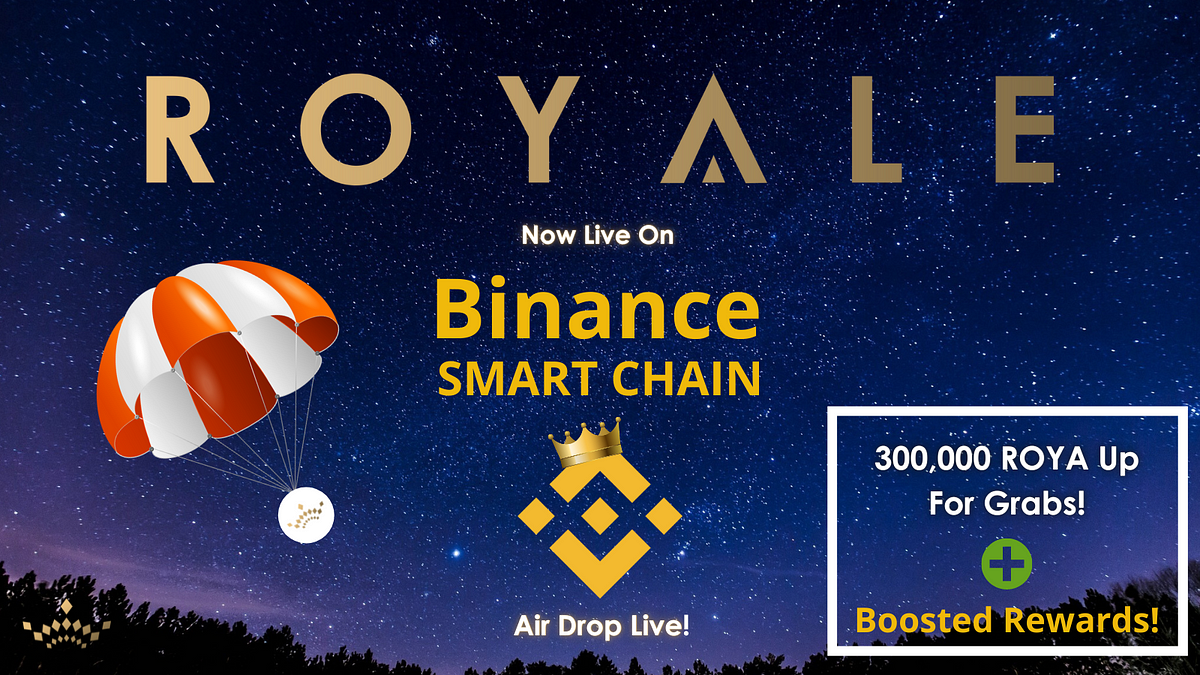 ROYALE

Now Live On

Binance
SMART CHAIN

Air Drop Live!

300,000 ROYA Up
For Grabs!

Boosted Rewards!